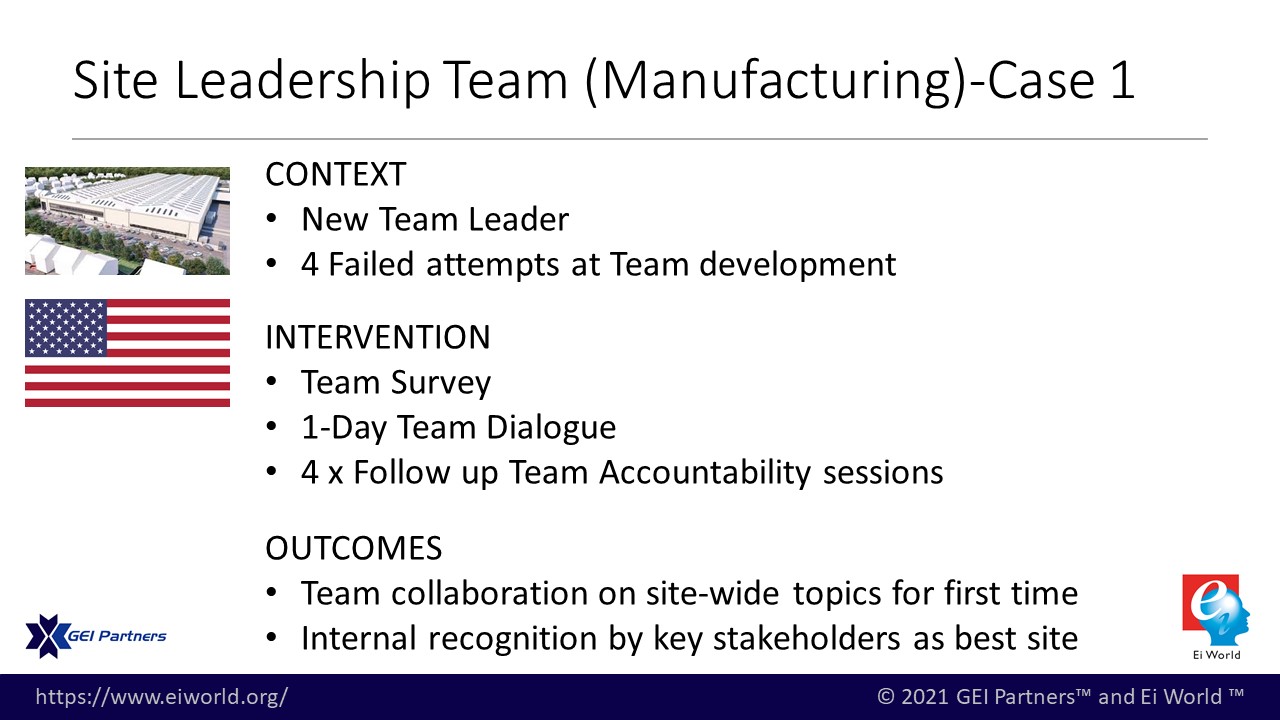 Site Leadership Team (Manufacturing)-Case 1

CONTEXT
• New Team Leader
• 4 Failed attempts at Team development

INTERVENTION
• Team Survey
• 1-Day Team Dialogue
• 4 x Follow up Team Accountability sessions

OUTCOMES
• Team collaboration on site-wide topics for first time
• Internal recognition by key stakeholders as best site

GEI Partners

Ei World

https://www.eiworld.org/

© 2021 GEI Partners™ and Ei World ™